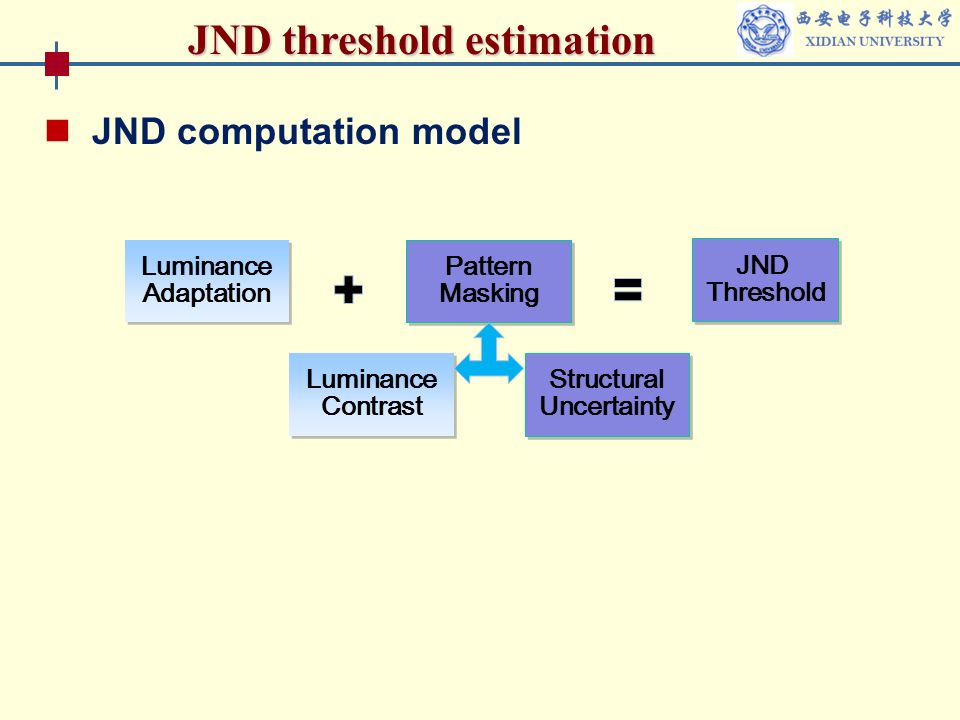 JND threshold estimation

西安电子科技大学
XIDIAN UNIVERSITY

JND computation model

Luminance Adaptation

+

Pattern Masking

=

JND Threshold

Luminance Contrast

Structural Uncertainty